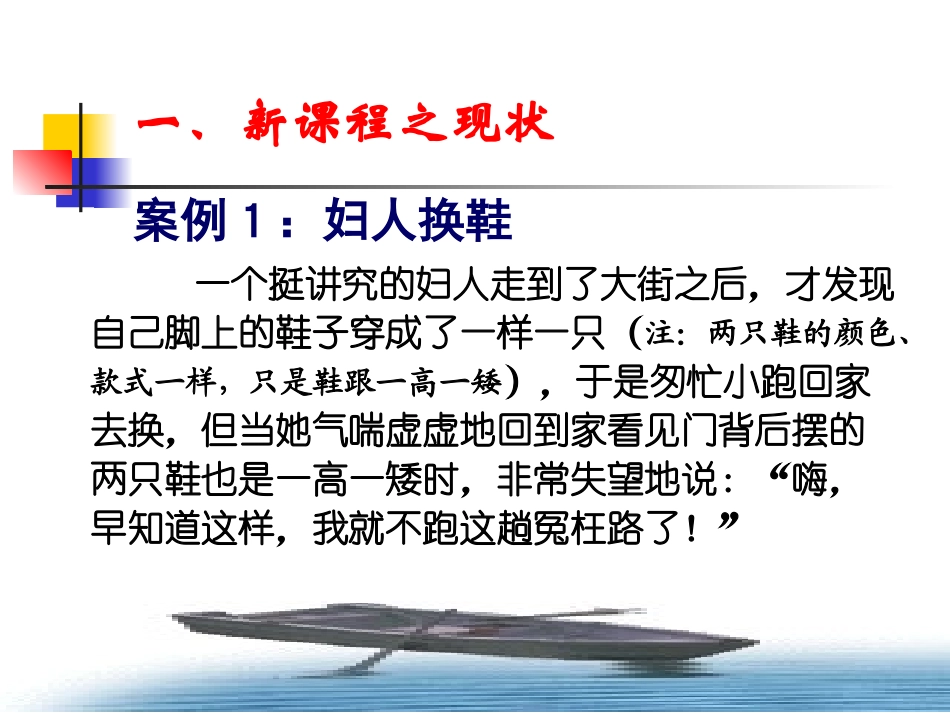 一、新课程之现状

案例 1：妇人换鞋

一个挺讲究的妇人走到了大街之后，才发现自己脚上的鞋子穿成了一样一只（注：两只鞋的颜色、款式一样，只是鞋跟一高一矮），于是匆忙小跑回家去换，但当她气喘虚虚地回到家看见门背后摆的两只鞋也是一高一矮时，非常失望地说：“嗨，早知道这样，我就不跑这趟冤枉路了！”